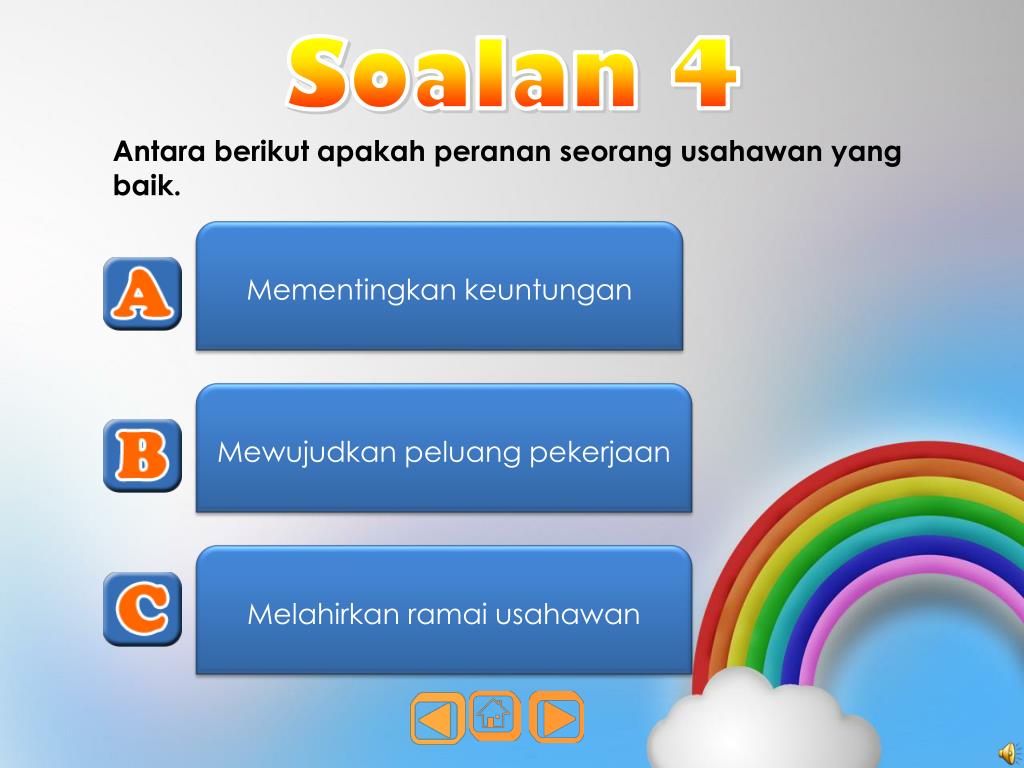 Soalan 4

Antara berikut apakah peranan seorang usahawan yang baik.

A

Mementingkan keuntungan

B

Mewujudkan peluang pekerjaan

C

Melahirkan ramai usahawan